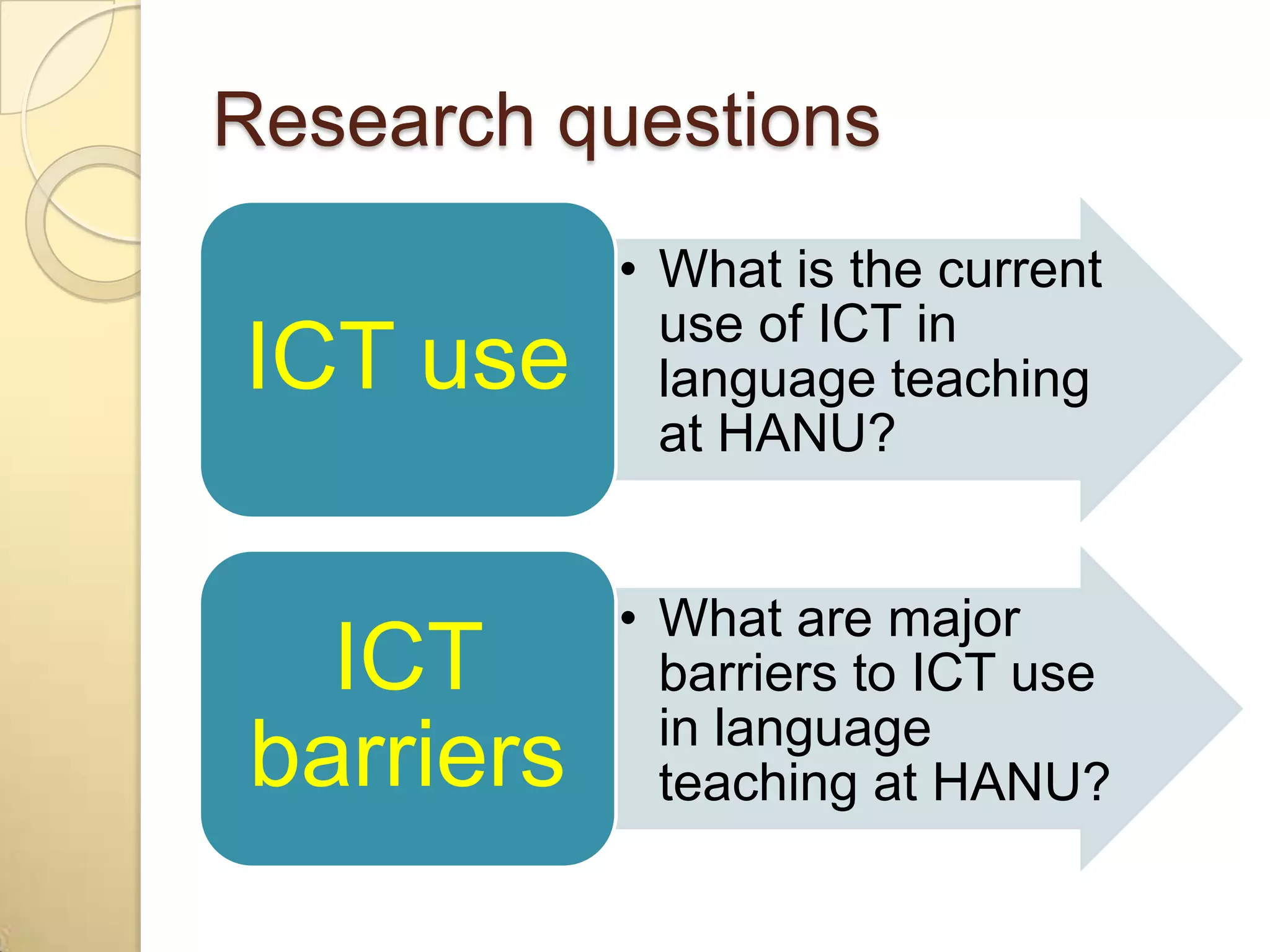 Research questions

ICT use

• What is the current use of ICT in language teaching at HANU?

ICT barriers

• What are major barriers to ICT use in language teaching at HANU?